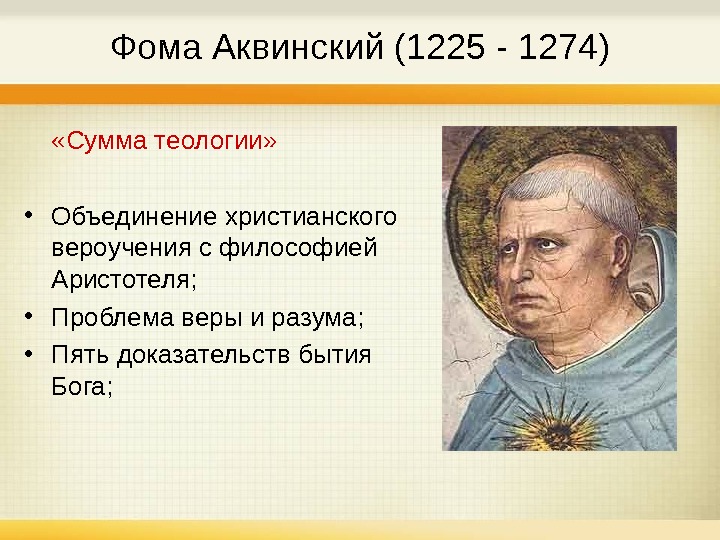 Фома Аквинский (1225 - 1274)

«Сумма теологии»

• Объединение христианского вероучения с философией Аристотеля;
• Проблема веры и разума;
• Пять доказательств бытия Бога;